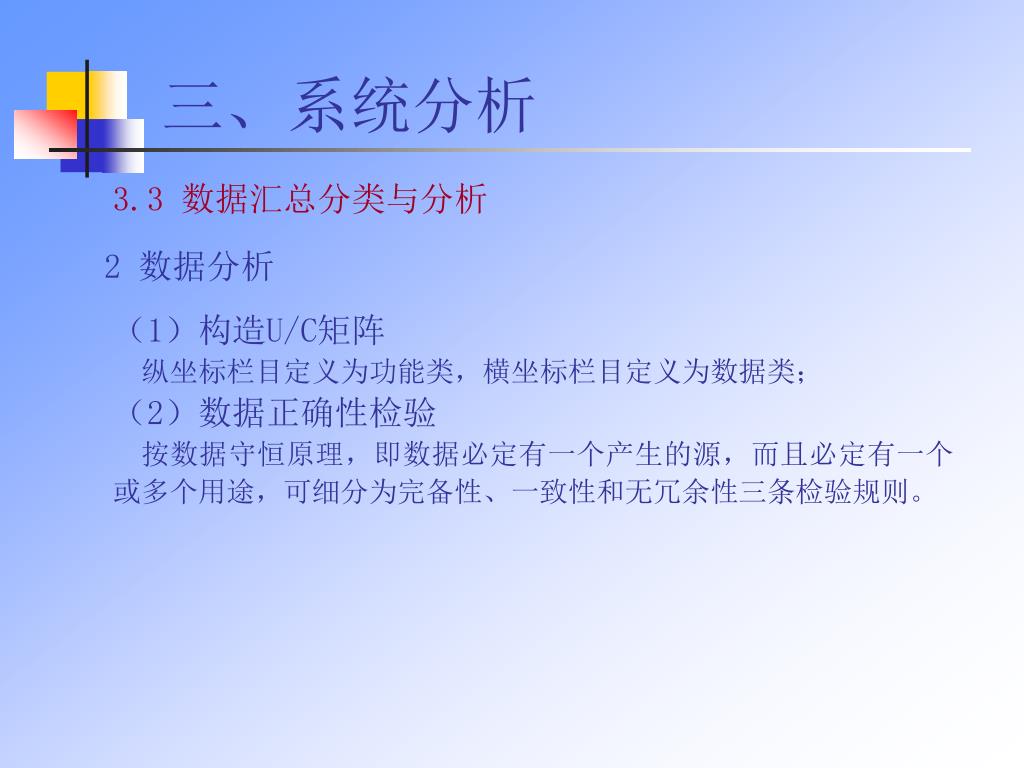 三、系统分析

3.3 数据汇总分类与分析

2 数据分析

（1）构造U/C矩阵
纵坐标栏目定义为功能类，横坐标栏目定义为数据类；
（2）数据正确性检验
按数据守恒原理，即数据必定有一个产生的源，而且必定有一个或多个用途，可细分为完备性、一致性和无冗余性三条检验规则。